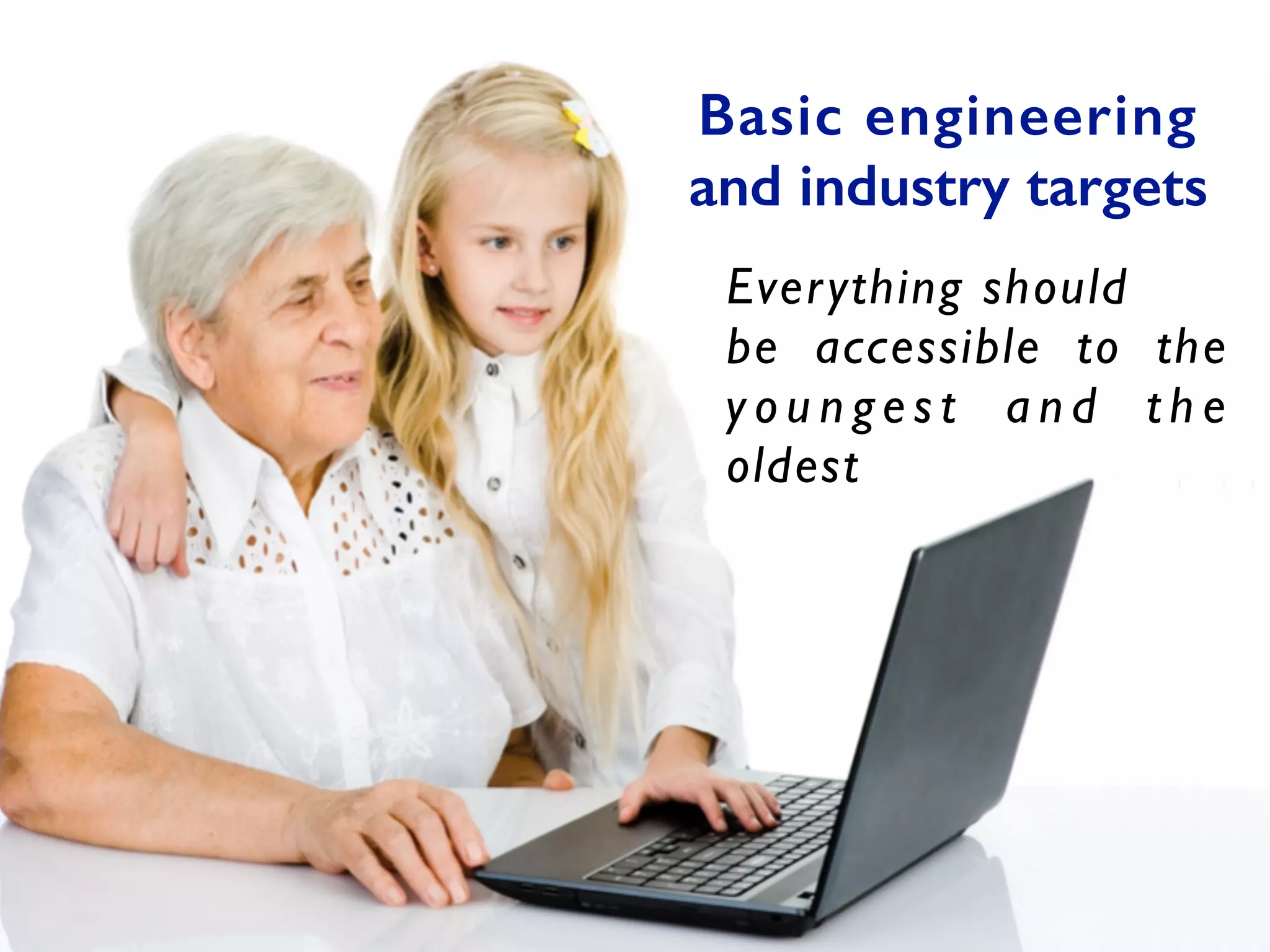 Basic engineering and industry targets

Everything should be accessible to the youngest and the oldest